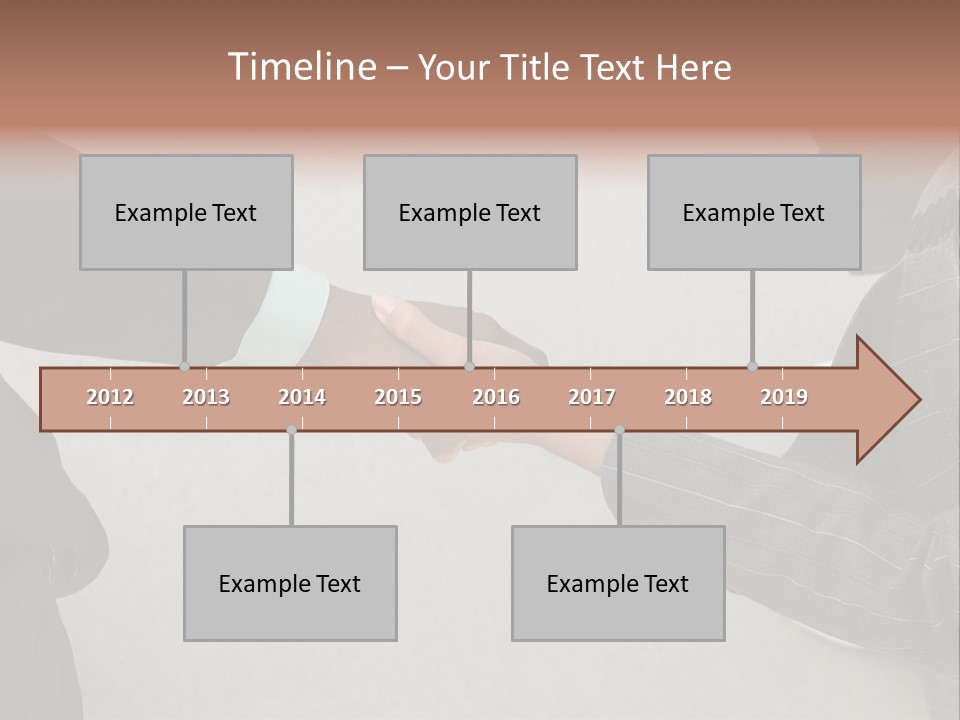 Timeline – Your Title Text Here

Example Text

Example Text

Example Text

2012 2013 2014 2015 2016 2017 2018 2019

Example Text

Example Text